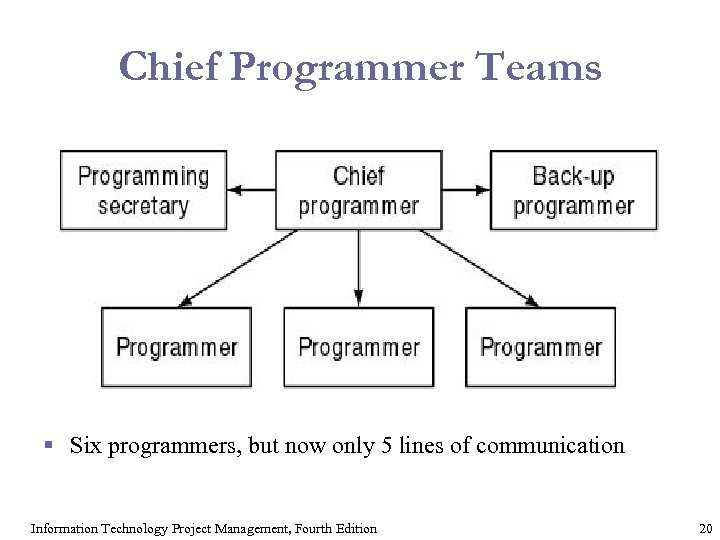 Chief Programmer Teams

Programming secretary

Chief programmer

Back-up programmer

Programmer

Programmer

Programmer

▪ Six programmers, but now only 5 lines of communication

Information Technology Project Management, Fourth Edition

20